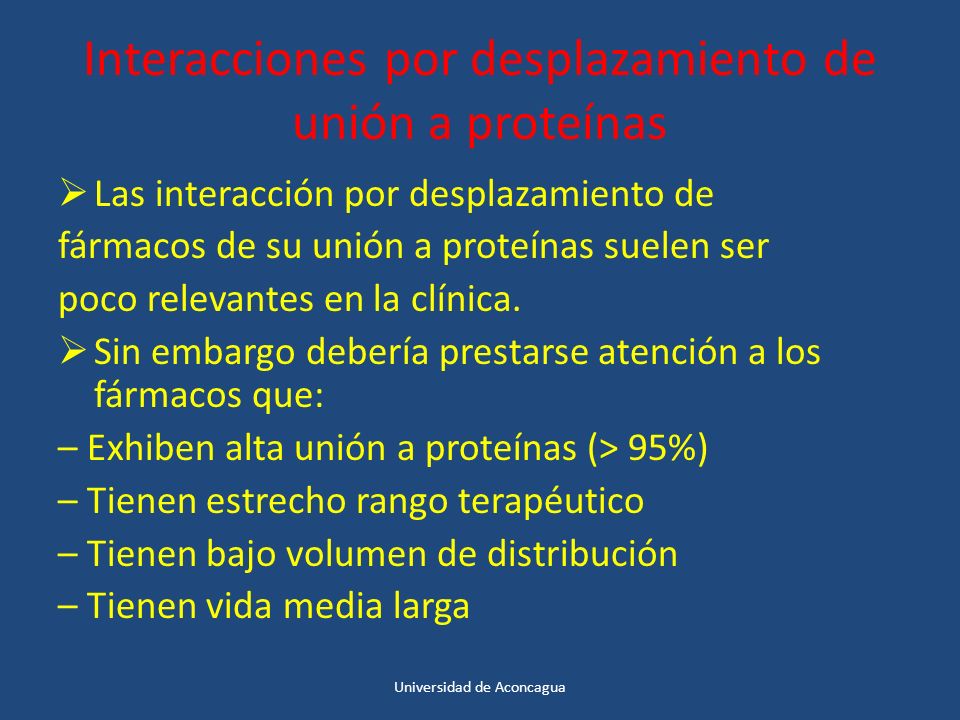 Interacciones por desplazamiento de unión a proteínas

➢ Las interacción por desplazamiento de fármacos de su unión a proteínas suelen ser poco relevantes en la clínica.

➢ Sin embargo debería prestarse atención a los fármacos que:

– Exhiben alta unión a proteínas (> 95%)

– Tienen estrecho rango terapéutico

– Tienen bajo volumen de distribución

– Tienen vida media larga

Universidad de Aconcagua